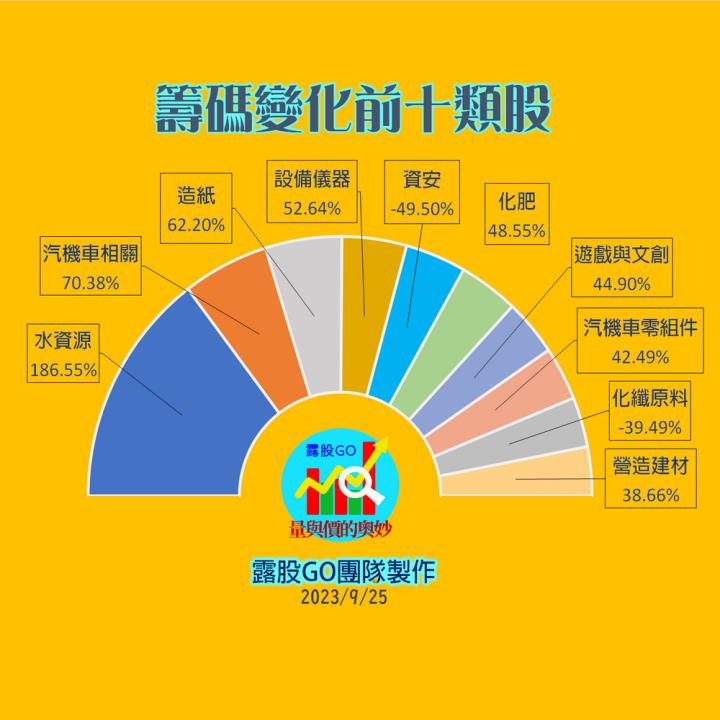 籌碼變化前十類股

水資源
186.55%

汽機車相關
70.38%

造紙
62.20%

設備儀器
52.64%

資安
-49.50%

化肥
48.55%

遊戲與文創
44.90%

汽機車零組件
42.49%

化纖原料
-39.49%

營造建材
38.66%

露股GO
量與價的奧妙

露股GO團隊製作
2023/9/25